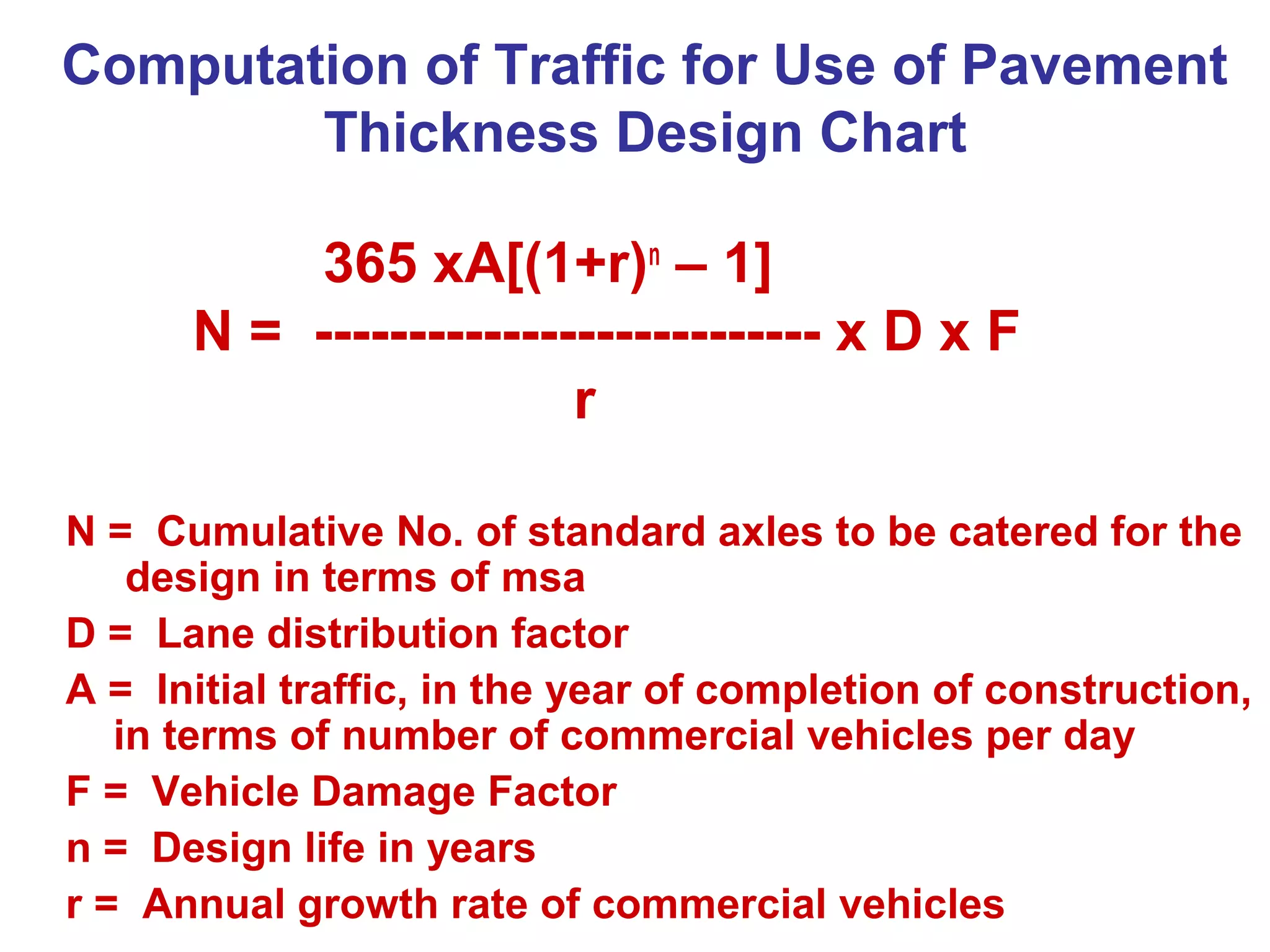 Computation of Traffic for Use of Pavement Thickness Design Chart

$N = \frac{365 \times A[(1+r)^n - 1]}{r} \times D \times F$

N = Cumulative No. of standard axles to be catered for the design in terms of msa

D = Lane distribution factor

A = Initial traffic, in the year of completion of construction, in terms of number of commercial vehicles per day

F = Vehicle Damage Factor

n = Design life in years

r = Annual growth rate of commercial vehicles